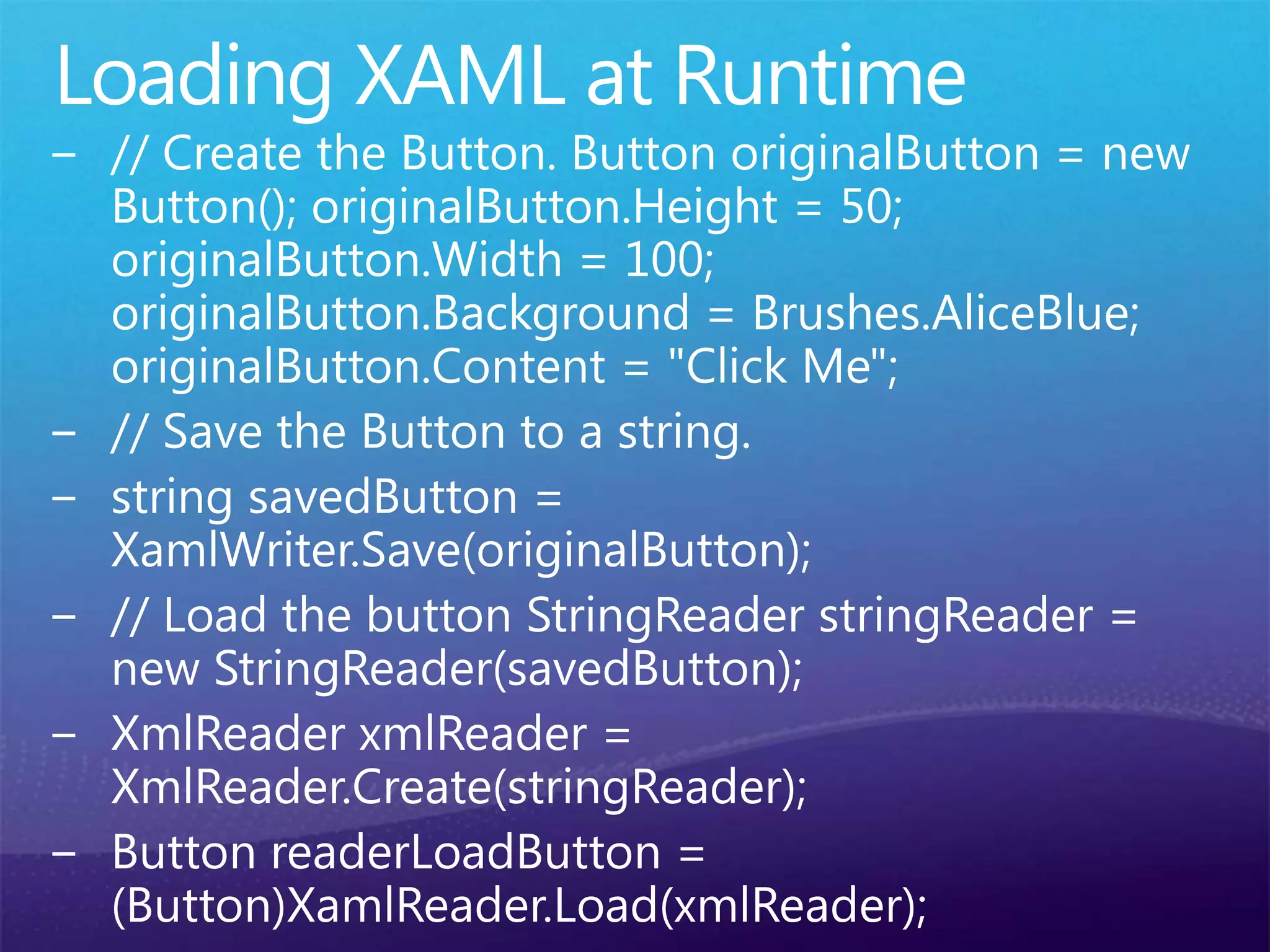 Loading XAML at Runtime

– // Create the Button. Button originalButton = new Button(); originalButton.Height = 50; originalButton.Width = 100; originalButton.Background = Brushes.AliceBlue; originalButton.Content = "Click Me";
– // Save the Button to a string.
– string savedButton = XamlWriter.Save(originalButton);
– // Load the button StringReader stringReader = new StringReader(savedButton);
– XmlReader xmlReader = XmlReader.Create(stringReader);
– Button readerLoadButton = (Button)XamlReader.Load(xmlReader);